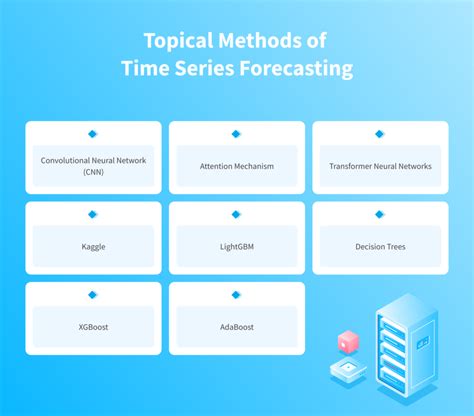 Topical Methods of Time Series Forecasting

Convolutional Neural Network (CNN)

Attention Mechanism

Transformer Neural Networks

Kaggle

LightGBM

Decision Trees

XGBoost

AdaBoost